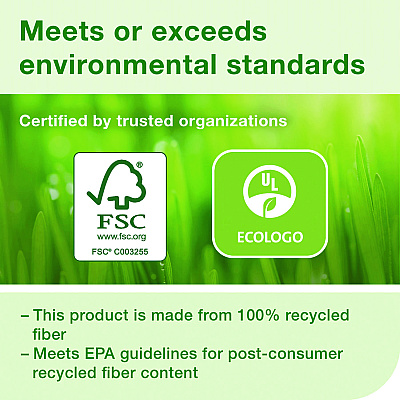 Meets or exceeds environmental standards

Certified by trusted organizations

®
FSC
www.fsc.org
FSC® C003255

UL
ECOLOGO

– This product is made from 100% recycled fiber
– Meets EPA guidelines for post-consumer recycled fiber content